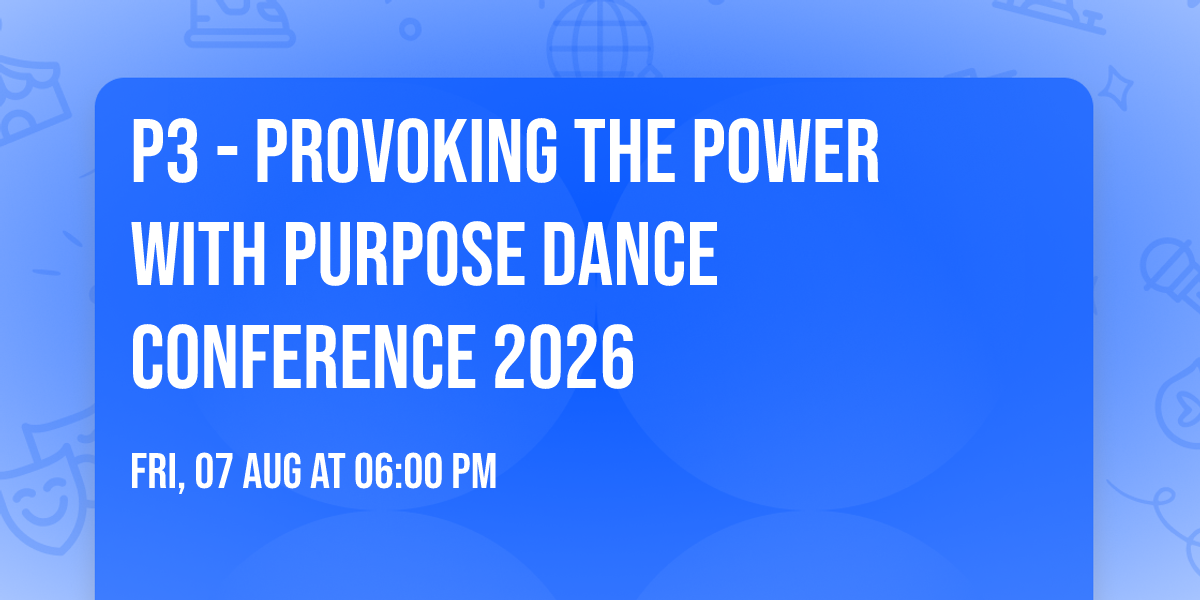 P3 - PROVOKING THE POWER WITH PURPOSE DANCE CONFERENCE 2026

FRI, 07 AUG AT 06:00 PM